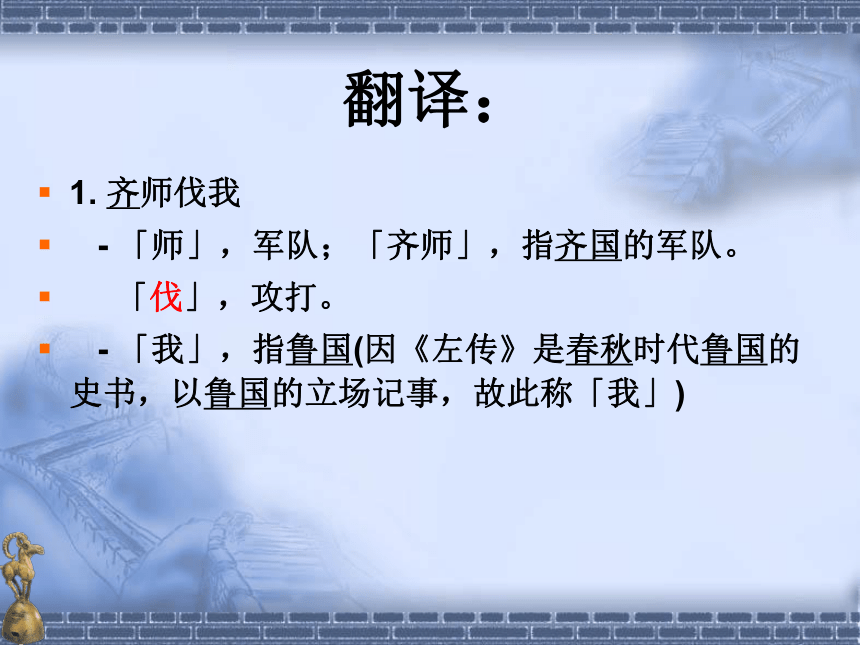 翻译：

1. 齐师伐我

- 「师」，军队；「齐师」，指齐国的军队。

「伐」，攻打。

- 「我」，指鲁国(因《左传》是春秋时代鲁国的史书，以鲁国的立场记事，故此称「我」)